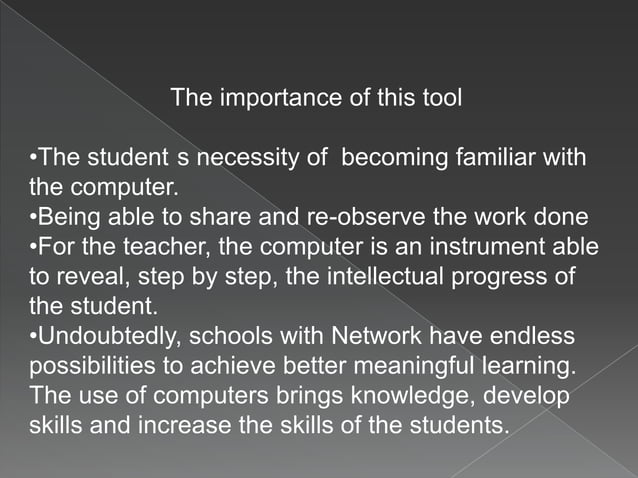 The importance of this tool

•The student s necessity of becoming familiar with the computer.
•Being able to share and re-observe the work done
•For the teacher, the computer is an instrument able to reveal, step by step, the intellectual progress of the student.
•Undoubtedly, schools with Network have endless possibilities to achieve better meaningful learning. The use of computers brings knowledge, develop skills and increase the skills of the students.